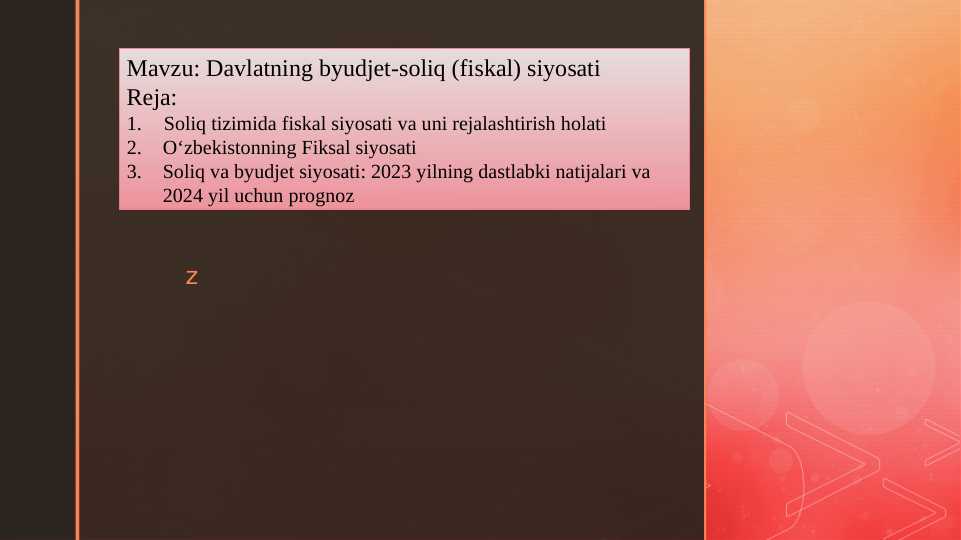 Mavzu: Davlatning byudjet-soliq (fiskal) siyosati
Reja:
1. Soliq tizimida fiskal siyosati va uni rejalashtirish holati
2. O‘zbekistonning Fiksal siyosati
3. Soliq va byudjet siyosati: 2023 yilning dastlabki natijalari va 2024 yil uchun prognoz

z